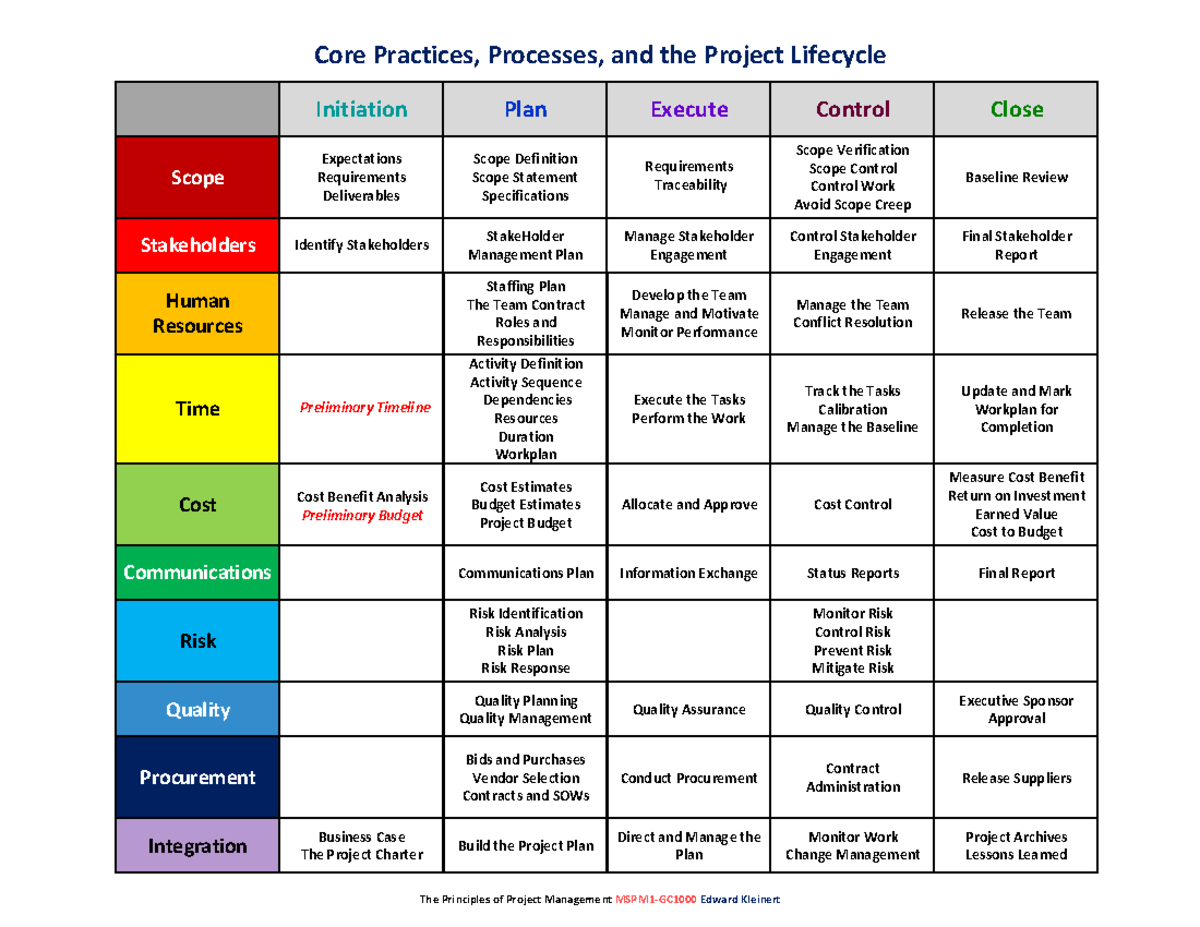 Core Practices, Processes, and the Project Lifecycle

| | Initiation | Plan | Execute | Control | Close |
|---|---|---|---|---|---|
| Scope | Expectations Requirements Deliverables | Scope Definition Scope Statement Specifications | Requirements Traceability | Scope Verification Scope Control Control Work Avoid Scope Creep | Baseline Review |
| Stakeholders | Identify Stakeholders | StakeHolder Management Plan | Manage Stakeholder Engagement | Control Stakeholder Engagement | Final Stakeholder Report |
| Human Resources | | Staffing Plan The Team Contract Roles and Responsibilities | Develop the Team Manage and Motivate Monitor Performance | Manage the Team Conflict Resolution | Release the Team |
| Time | Preliminary Timeline | Activity Definition Activity Sequence Dependencies Resources Duration Workplan | Execute the Tasks Perform the Work | Track the Tasks Calibration Manage the Baseline | Update and Mark Workplan for Completion |
| Cost | Cost Benefit Analysis Preliminary Budget | Cost Estimates Budget Estimates Project Budget | Allocate and Approve | Cost Control | Measure Cost Benefit Return on Investment Earned Value Cost to Budget |
| Communications | | Communications Plan | Information Exchange | Status Reports | Final Report |
| Risk | | Risk Identification Risk Analysis Risk Plan Risk Response | | Monitor Risk Control Risk Prevent Risk Mitigate Risk | |
| Quality | | Quality Planning Quality Management | Quality Assurance | Quality Control | Executive Sponsor Approval |
| Procurement | | Bids and Purchases Vendor Selection Contracts and SOWs | Conduct Procurement | Contract Administration | Release Suppliers |
| Integration | Business Case The Project Charter | Build the Project Plan | Direct and Manage the Plan | Monitor Work Change Management | Project Archives Lessons Learned |

The Principles of Project Management MSPM1-GC1000 Edward Kleinert